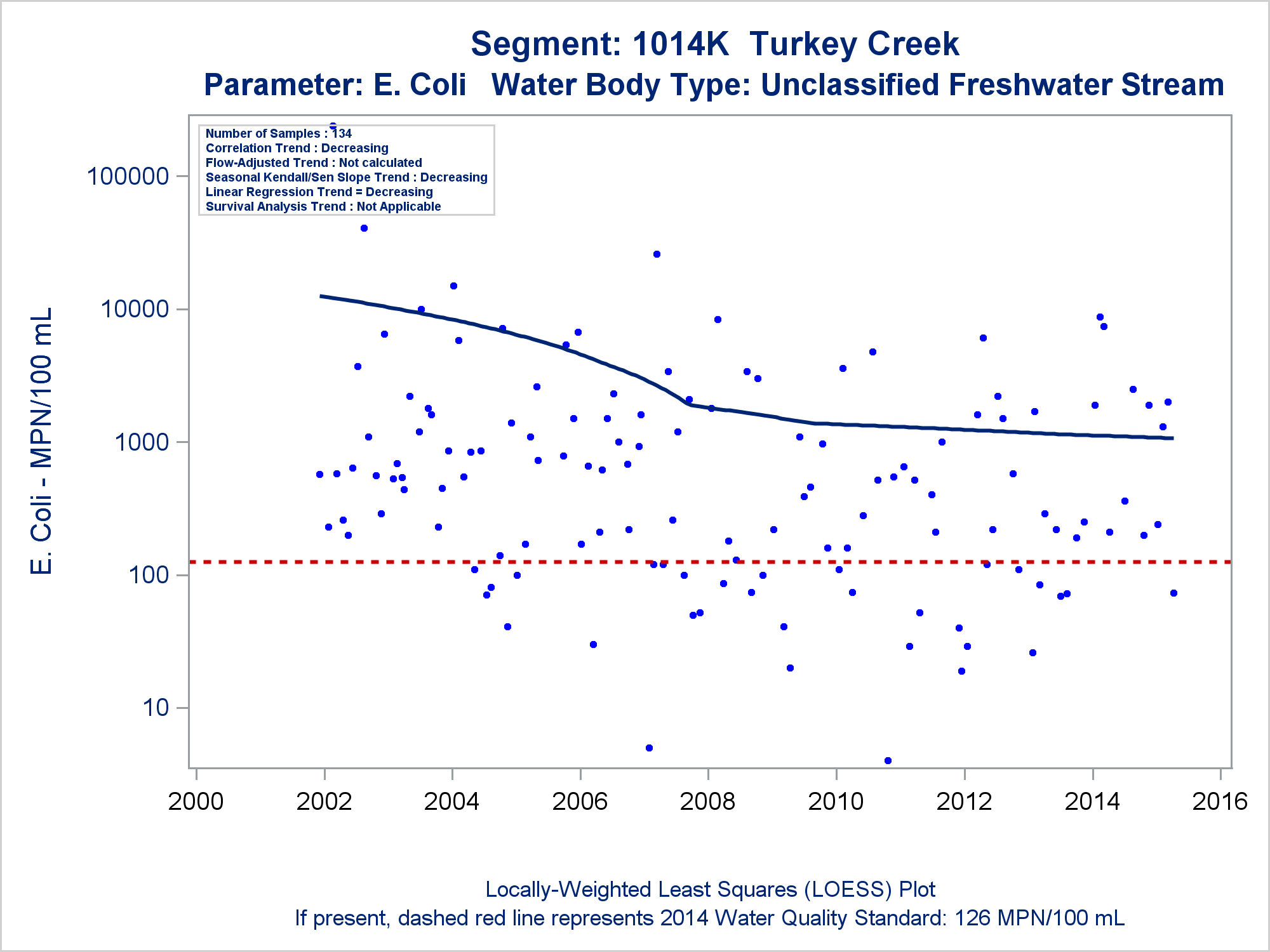 Segment: 1014K Turkey Creek
Parameter: E. Coli Water Body Type: Unclassified Freshwater Stream

Number of Samples : 134
Correlation Trend : Decreasing
Flow-Adjusted Trend : Not calculated
Seasonal Kendall/Sen Slope Trend : Decreasing
Linear Regression Trend = Decreasing
Survival Analysis Trend : Not Applicable

E. Coli - MPN/100 mL

100000
10000
1000
100
10

2000
2002
2004
2006
2008
2010
2012
2014
2016

Locally-Weighted Least Squares (LOESS) Plot
If present, dashed red line represents 2014 Water Quality Standard: 126 MPN/100 mL